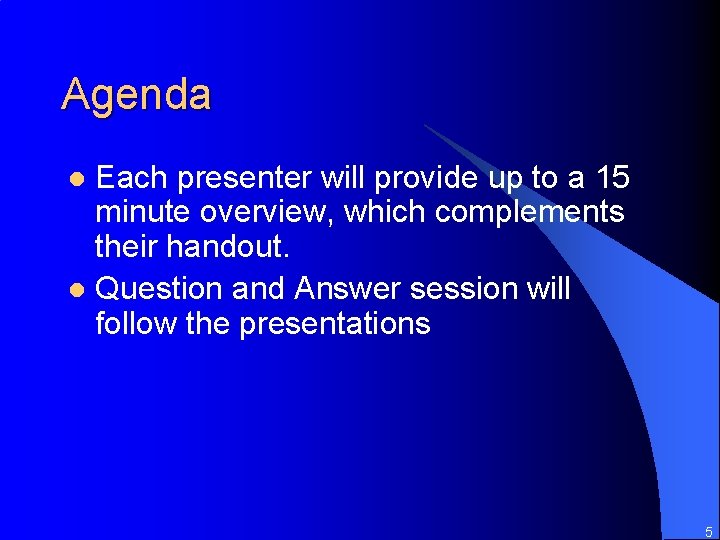 Agenda

- Each presenter will provide up to a 15 minute overview, which complements their handout.
- Question and Answer session will follow the presentations

5